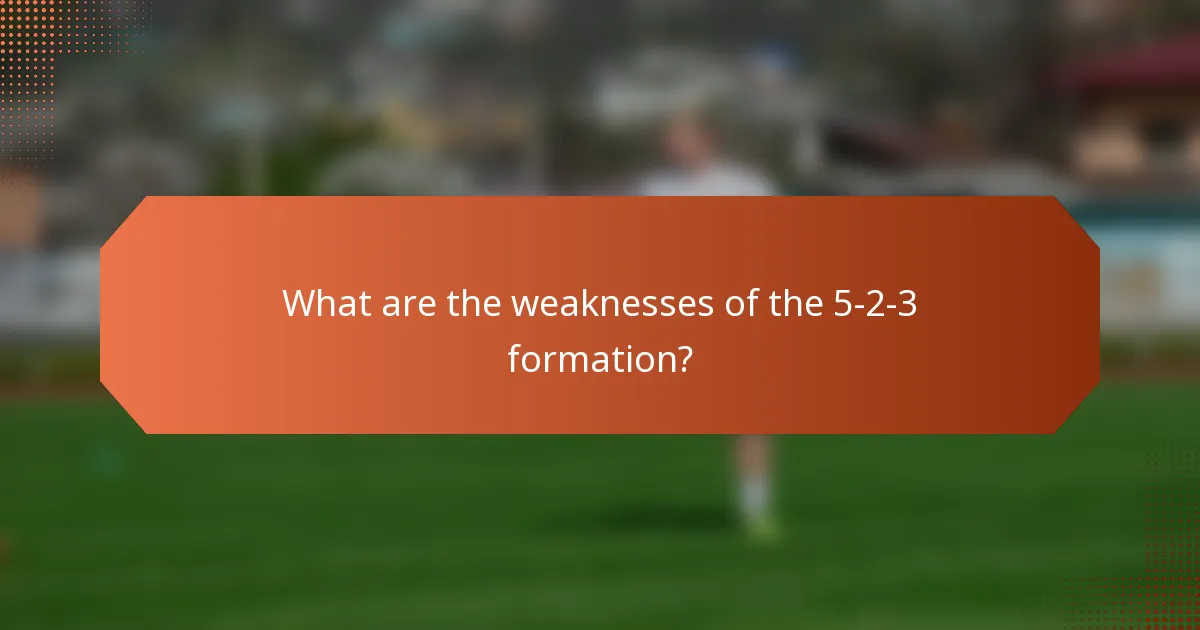 What are the weaknesses of the 5-2-3 formation?